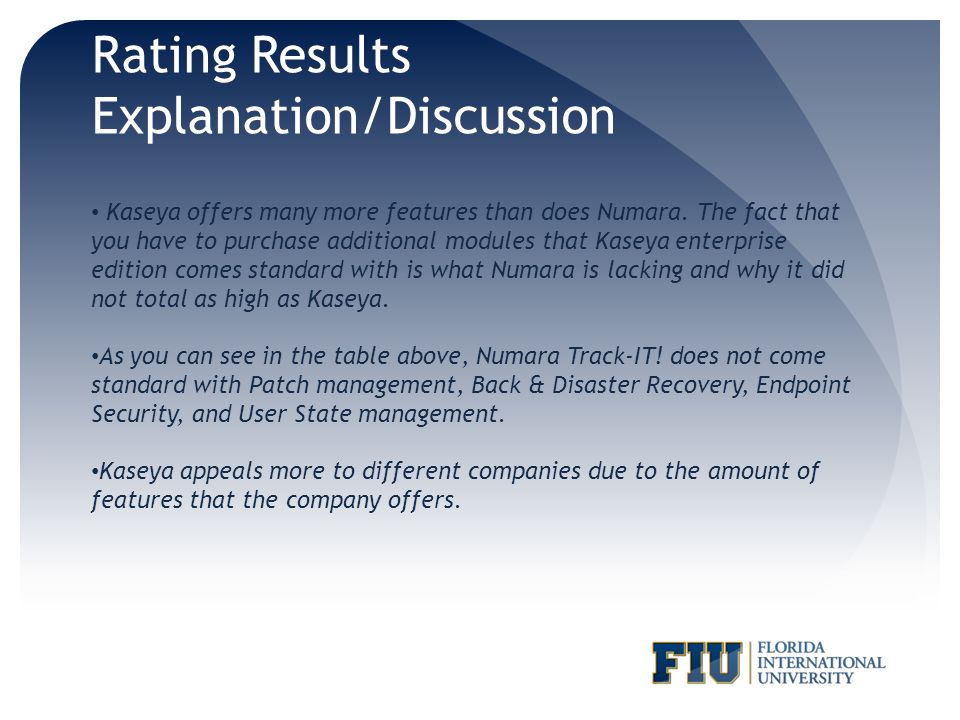 Rating Results Explanation/Discussion

• Kaseya offers many more features than does Numara. The fact that you have to purchase additional modules that Kaseya enterprise edition comes standard with is what Numara is lacking and why it did not total as high as Kaseya.

•As you can see in the table above, Numara Track-IT! does not come standard with Patch management, Back & Disaster Recovery, Endpoint Security, and User State management.

•Kaseya appeals more to different companies due to the amount of features that the company offers.

FIU FLORIDA INTERNATIONAL UNIVERSITY